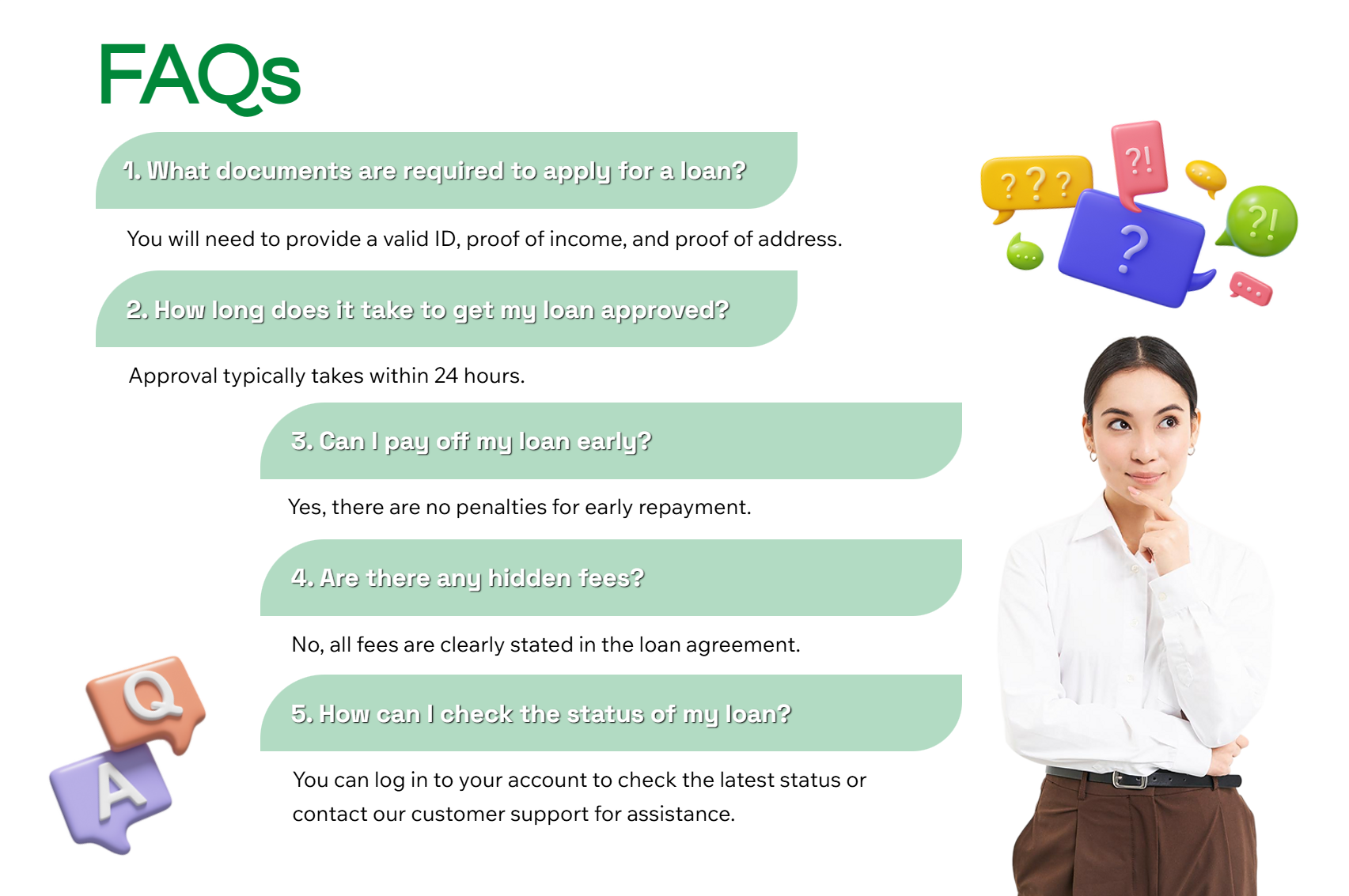 FAQs

1. What documents are required to apply for a loan?

You will need to provide a valid ID, proof of income, and proof of address.

2. How long does it take to get my loan approved?

Approval typically takes within 24 hours.

3. Can I pay off my loan early?

Yes, there are no penalties for early repayment.

4. Are there any hidden fees?

No, all fees are clearly stated in the loan agreement.

5. How can I check the status of my loan?

You can log in to your account to check the latest status or contact our customer support for assistance.

???

?!

?

?!

Q

A